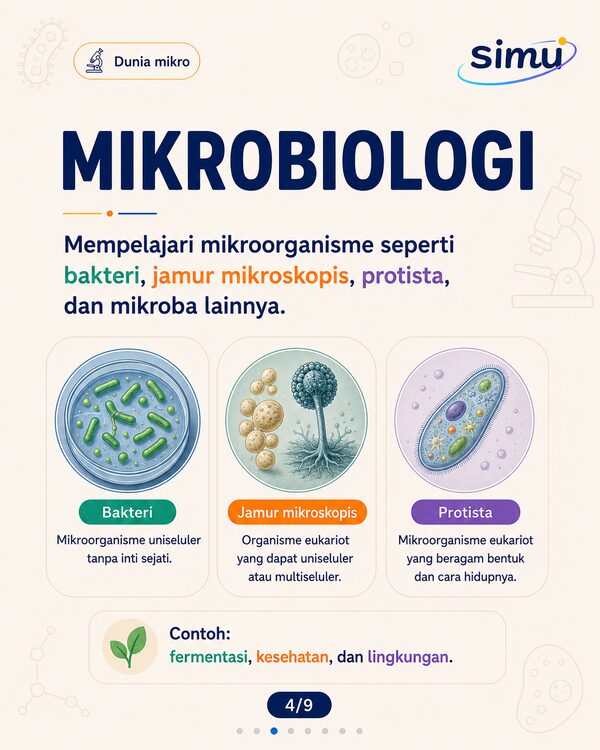 Dunia mikro

simu

MIKROBIOLOGI

Mempelajari mikroorganisme seperti bakteri, jamur mikroskopis, protista, dan mikroba lainnya.

Bakteri
Mikroorganisme uniseluler tanpa inti sejati.

Jamur mikroskopis
Organisme eukariot yang dapat uniseluler atau multiseluler.

Protista
Mikroorganisme eukariot yang beragam bentuk dan cara hidupnya.

Contoh:
fermentasi, kesehatan, dan lingkungan.

4/9